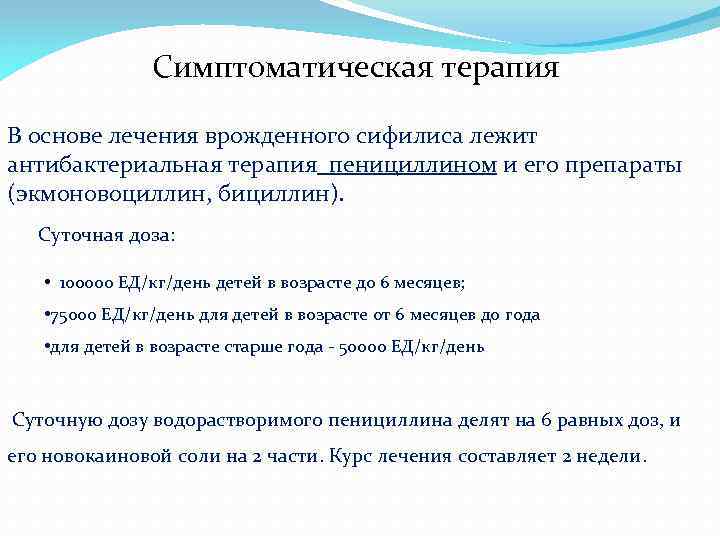 Симптоматическая терапия

В основе лечения врожденного сифилиса лежит антибактериальная терапия пенициллином и его препараты (экмоновоциллин, бициллин).

Суточная доза:

• 100000 ЕД/кг/день детей в возрасте до 6 месяцев;

•75000 ЕД/кг/день для детей в возрасте от 6 месяцев до года

•для детей в возрасте старше года - 50000 ЕД/кг/день

Суточную дозу водорастворимого пенициллина делят на 6 равных доз, и его новокаиновой соли на 2 части. Курс лечения составляет 2 недели.